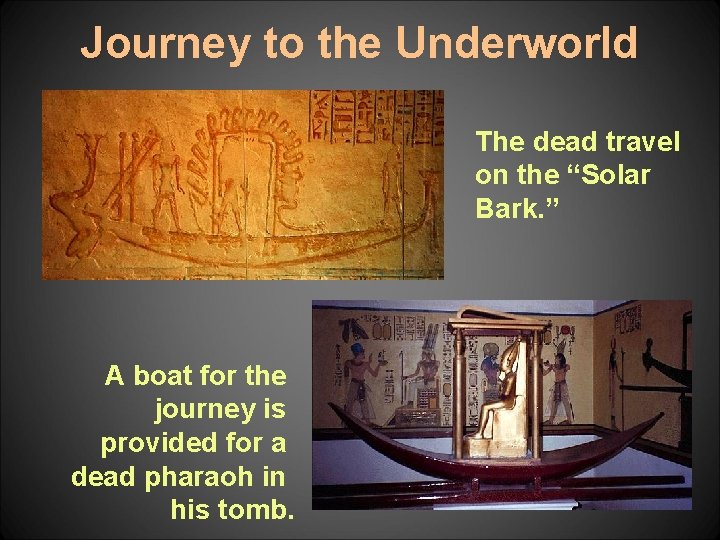 Journey to the Underworld

The dead travel on the “Solar Bark.”

A boat for the journey is provided for a dead pharaoh in his tomb.